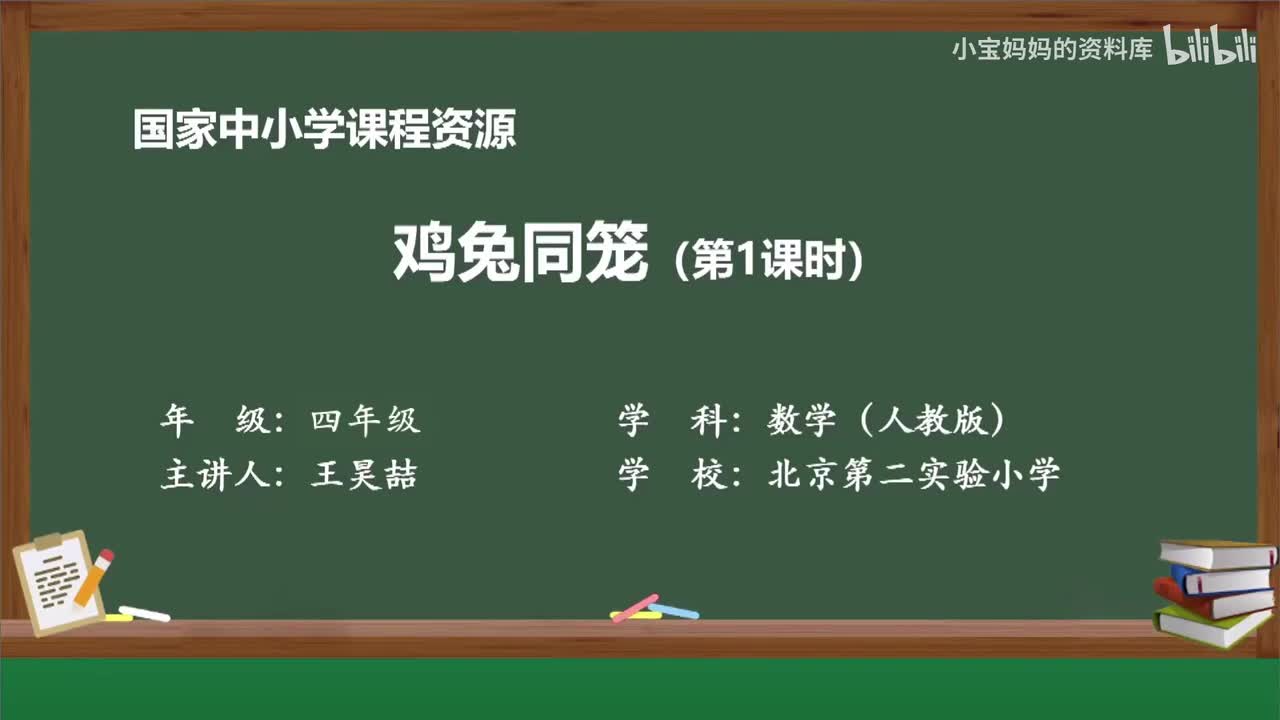 小宝妈妈的资料库 bilibili

国家中小学课程资源

鸡兔同笼（第1课时）

年　级：四年级　　学　科：数学（人教版）

主讲人：王昊喆　　学　校：北京第二实验小学